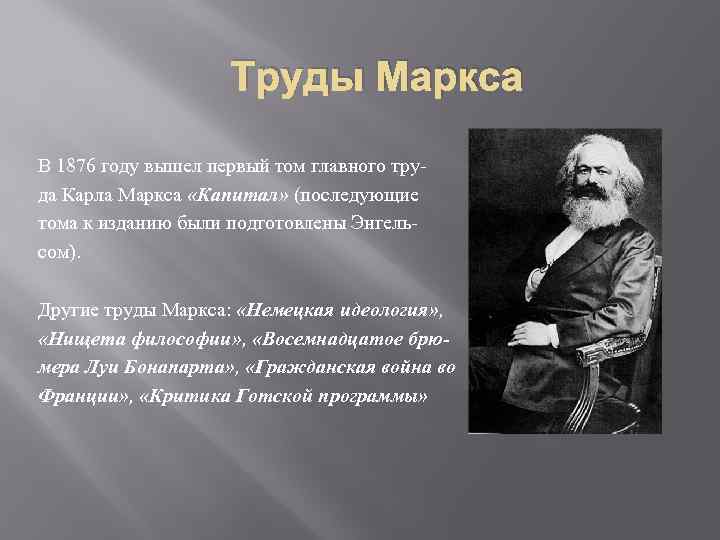 Труды Маркса

В 1876 году вышел первый том главного труда Карла Маркса «Капитал» (последующие тома к изданию были подготовлены Энгельсом).

Другие труды Маркса: «Немецкая идеология», «Нищета философии», «Восемнадцатое брюмера Луи Бонапарта», «Гражданская война во Франции», «Критика Готской программы»